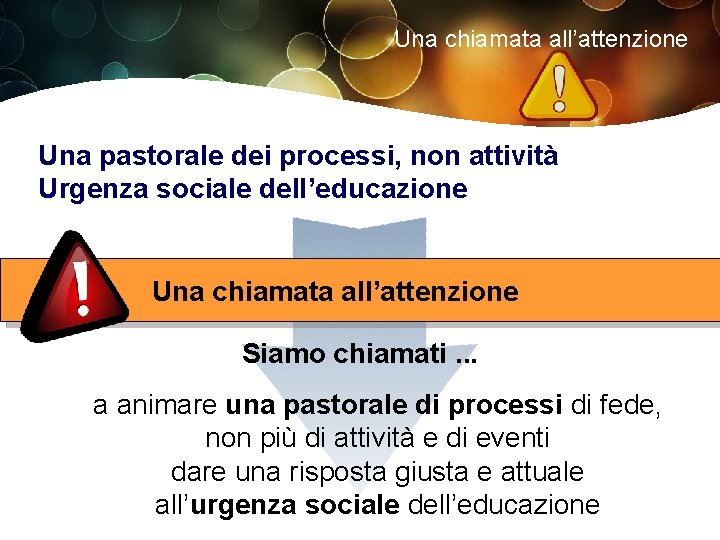 Una chiamata all’attenzione

Una pastorale dei processi, non attività
Urgenza sociale dell’educazione

Una chiamata all’attenzione

Siamo chiamati ...

a animare una pastorale di processi di fede, non più di attività e di eventi
dare una risposta giusta e attuale all’urgenza sociale dell’educazione